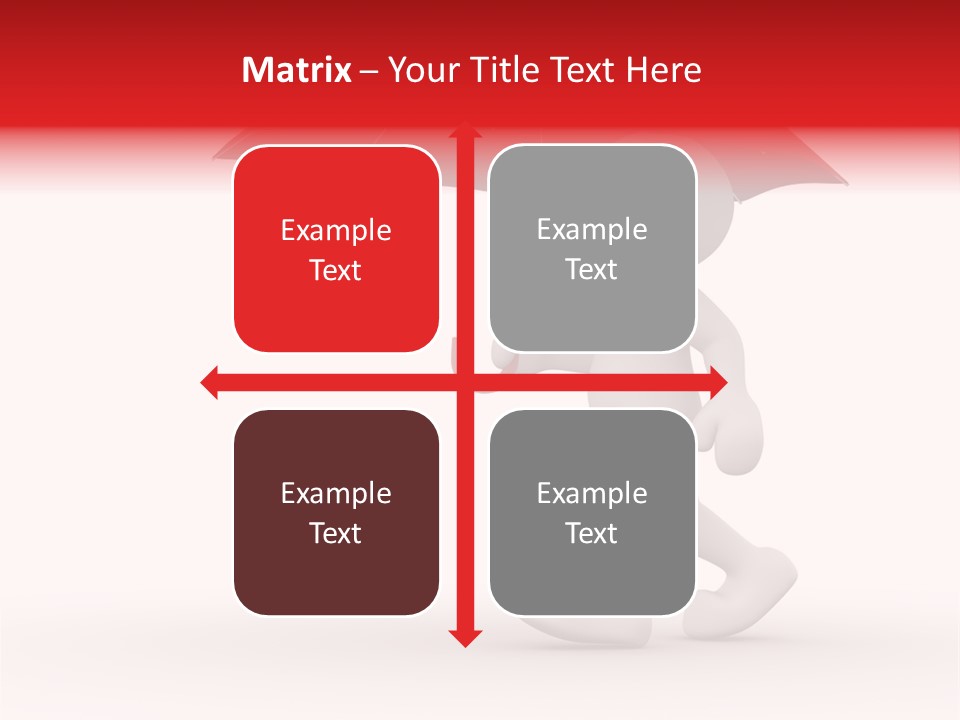 Matrix – Your Title Text Here

Example Text

Example Text

Example Text

Example Text